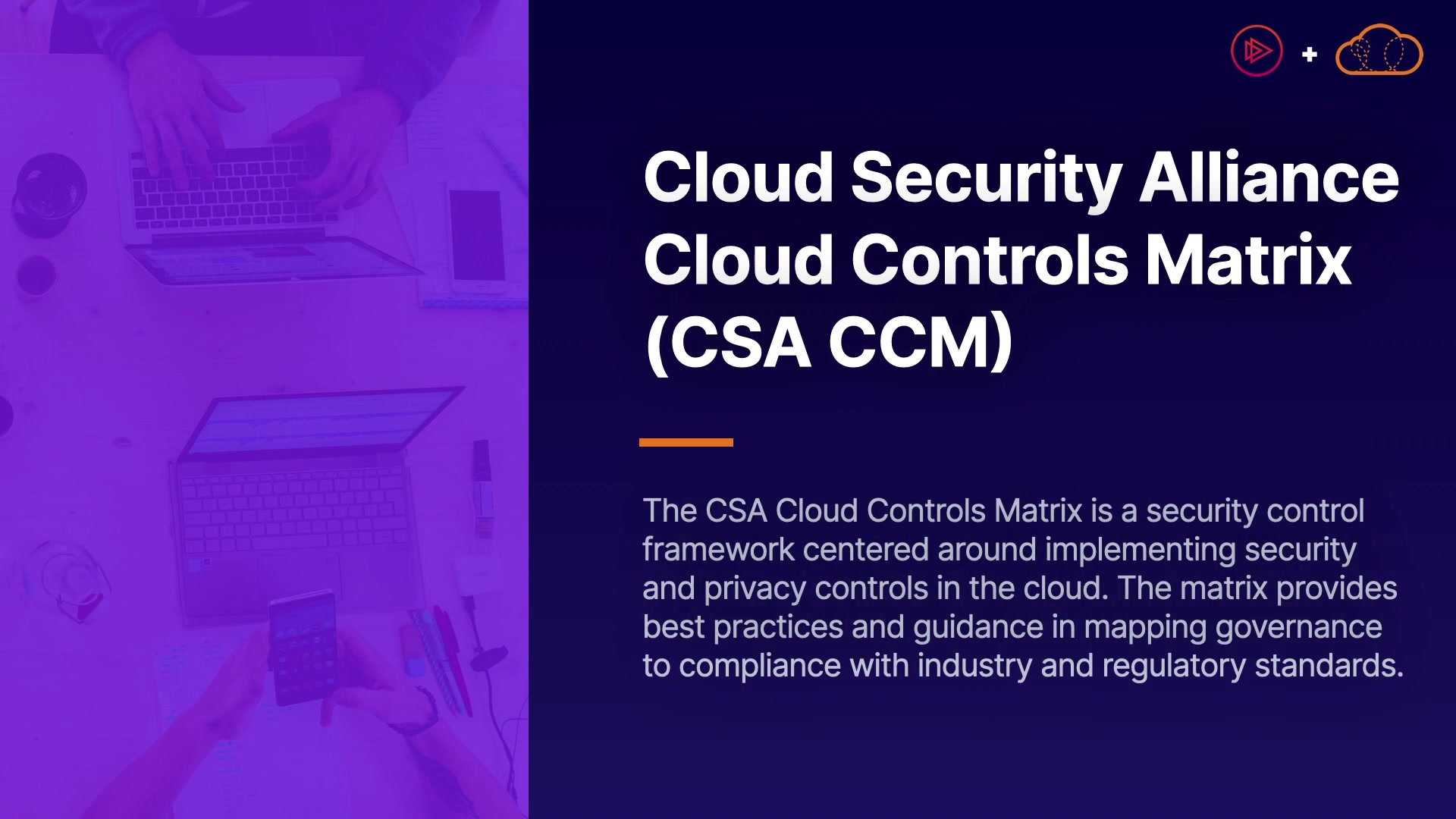 +

Cloud Security Alliance Cloud Controls Matrix (CSA CCM)

The CSA Cloud Controls Matrix is a security control framework centered around implementing security and privacy controls in the cloud. The matrix provides best practices and guidance in mapping governance to compliance with industry and regulatory standards.